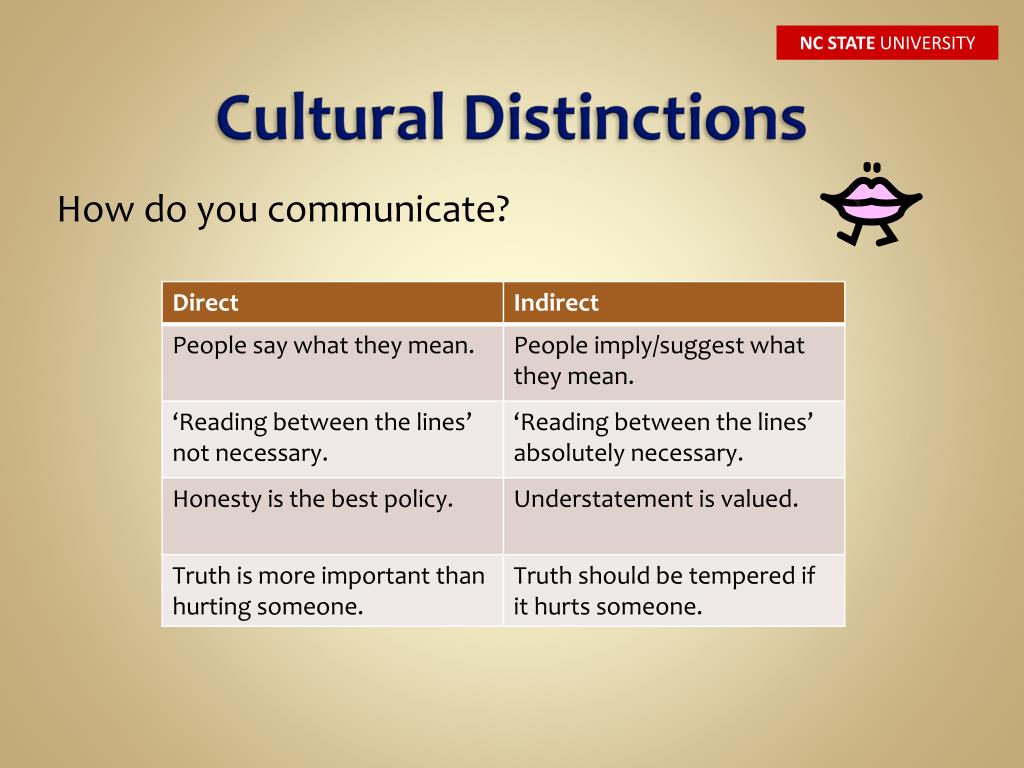 NC STATE UNIVERSITY

Cultural Distinctions

How do you communicate?

| Direct | Indirect |
|---|---|
| People say what they mean. | People imply/suggest what they mean. |
| ‘Reading between the lines’ not necessary. | ‘Reading between the lines’ absolutely necessary. |
| Honesty is the best policy. | Understatement is valued. |
| Truth is more important than hurting someone. | Truth should be tempered if it hurts someone. |